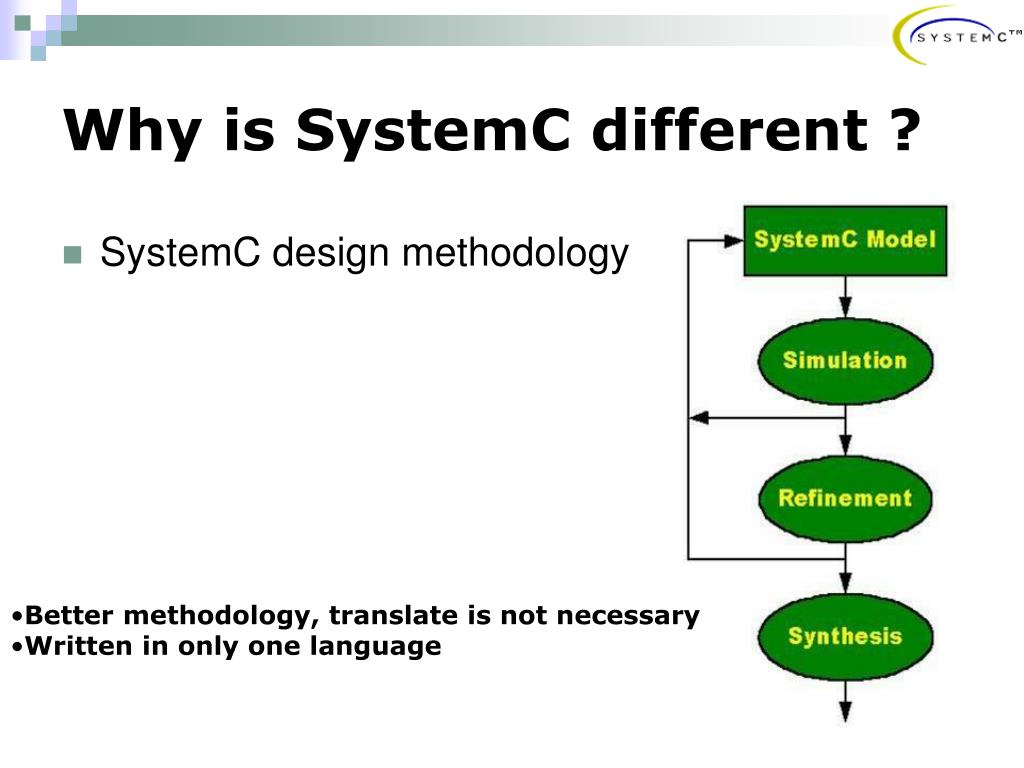 SYSTEMC™

Why is SystemC different ?

SystemC design methodology

SystemC Model

Simulation

Refinement

Synthesis

•Better methodology, translate is not necessary
•Written in only one language